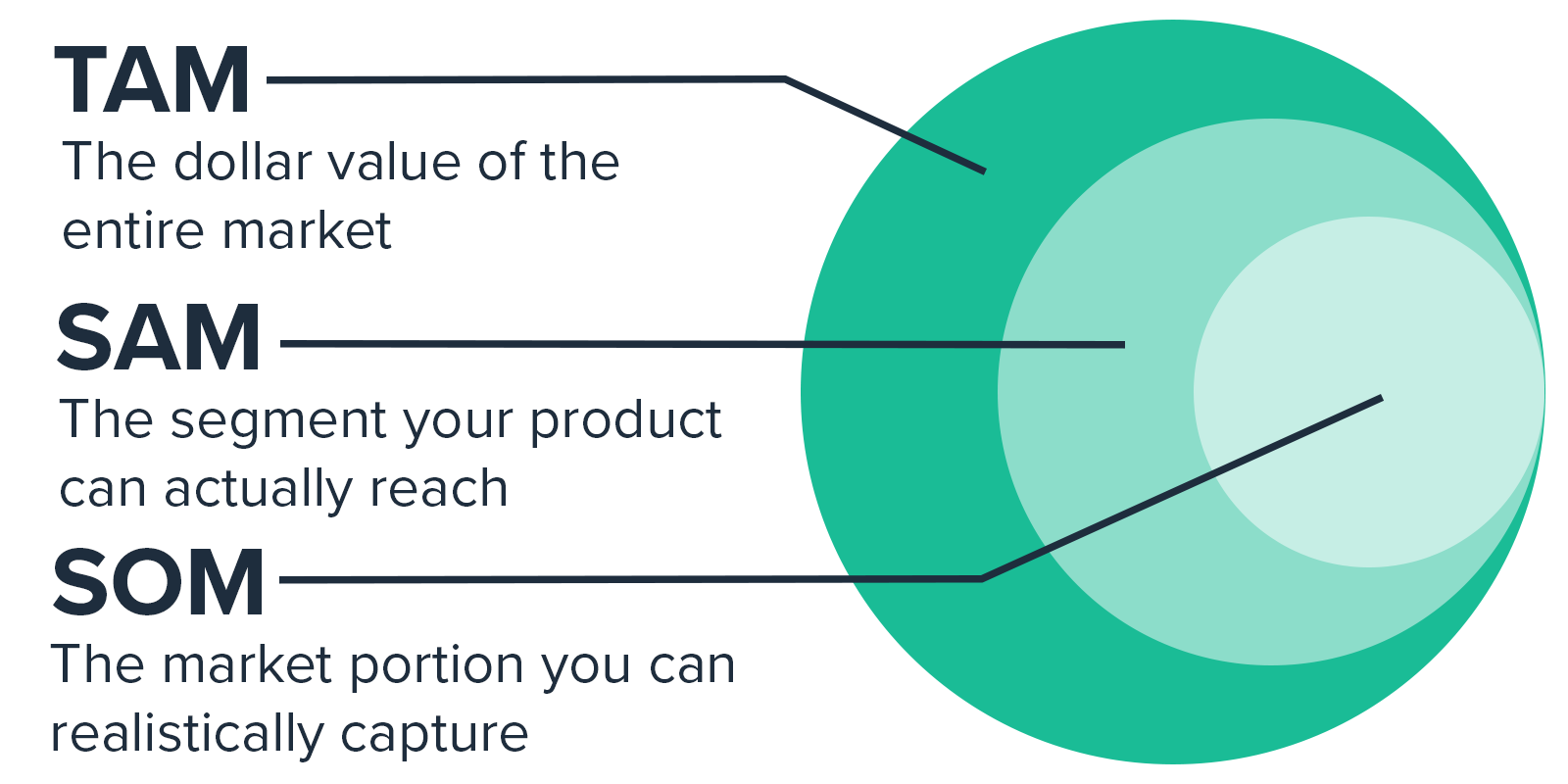 TAM
The dollar value of the entire market

SAM
The segment your product can actually reach

SOM
The market portion you can realistically capture